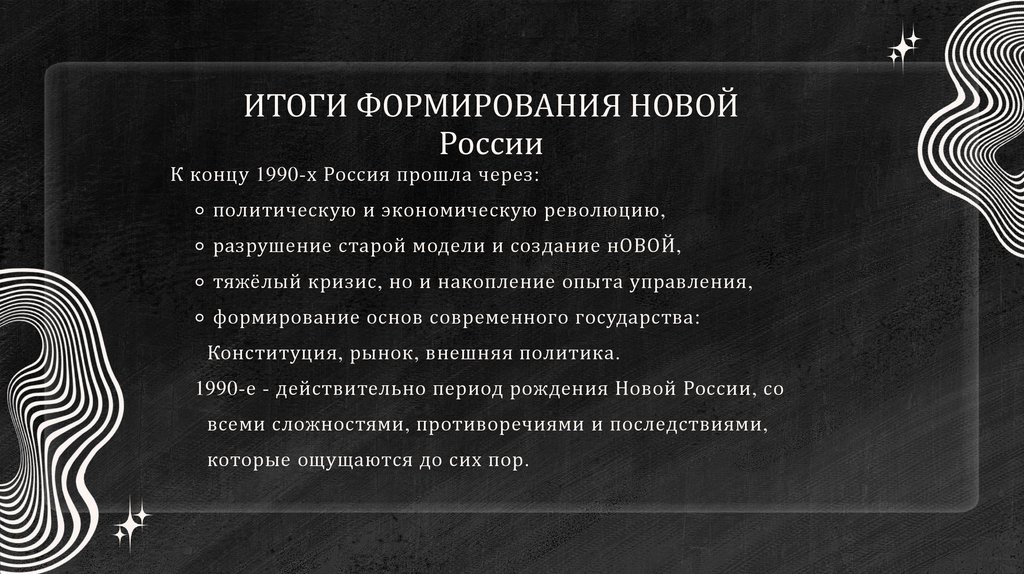 ИТОГИ ФОРМИРОВАНИЯ НОВОЙ России

К концу 1990-х Россия прошла через:

политическую и экономическую революцию,

разрушение старой модели и создание нОВОЙ,

тяжёлый кризис, но и накопление опыта управления,

формирование основ современного государства: Конституция, рынок, внешняя политика.

1990-е - действительно период рождения Новой России, со всеми сложностями, противоречиями и последствиями, которые ощущаются до сих пор.